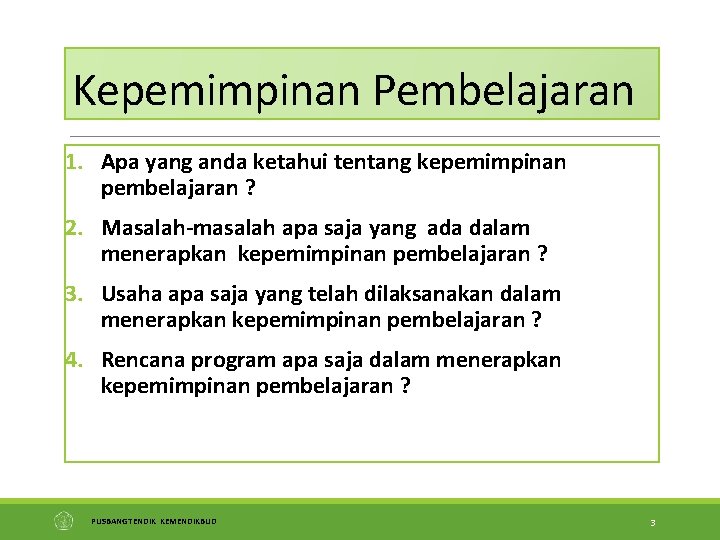 Kepemimpinan Pembelajaran

1. Apa yang anda ketahui tentang kepemimpinan pembelajaran ?

2. Masalah-masalah apa saja yang ada dalam menerapkan kepemimpinan pembelajaran ?

3. Usaha apa saja yang telah dilaksanakan dalam menerapkan kepemimpinan pembelajaran ?

4. Rencana program apa saja dalam menerapkan kepemimpinan pembelajaran ?

PUSBANGTENDIK KEMENDIKBUD

3